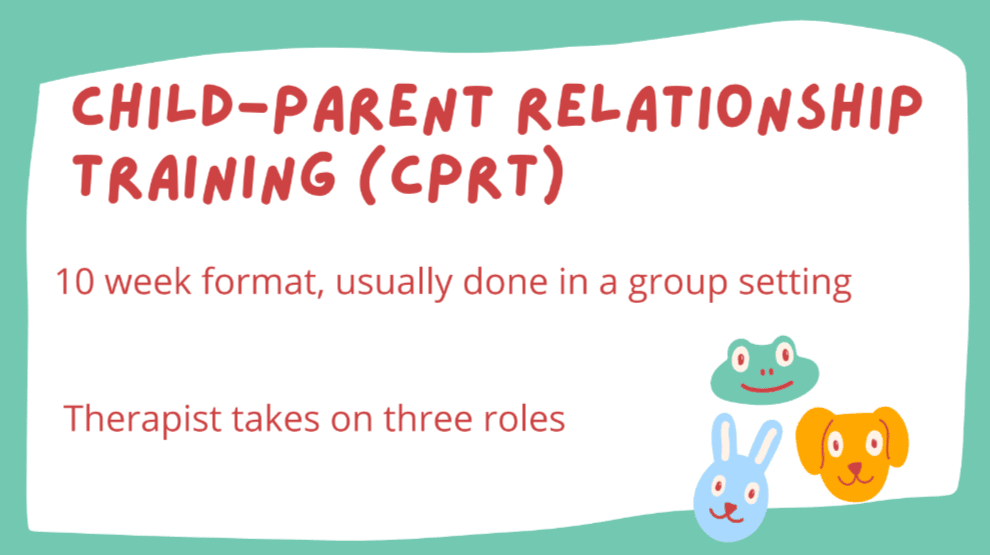 CHILD-PARENT RELATIONSHIP TRAINING (CPRT)

10 week format, usually done in a group setting

Therapist takes on three roles